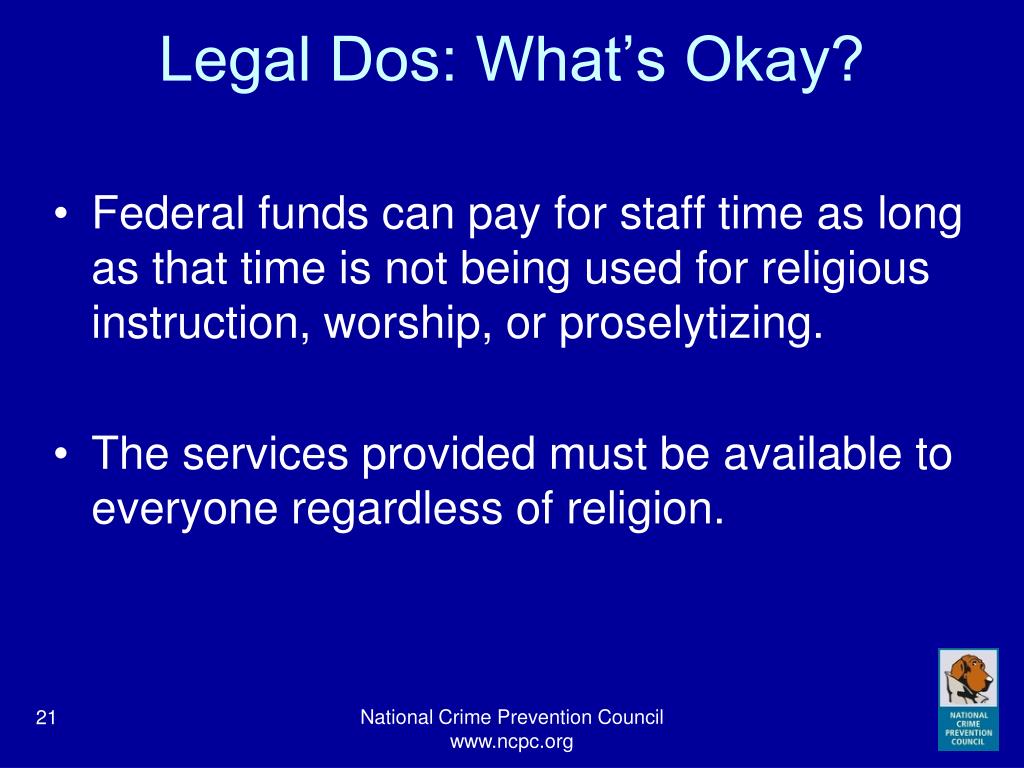 Legal Dos: What’s Okay?

• Federal funds can pay for staff time as long as that time is not being used for religious instruction, worship, or proselytizing.

• The services provided must be available to everyone regardless of religion.

21

National Crime Prevention Council
www.ncpc.org

NATIONAL CRIME PREVENTION COUNCIL